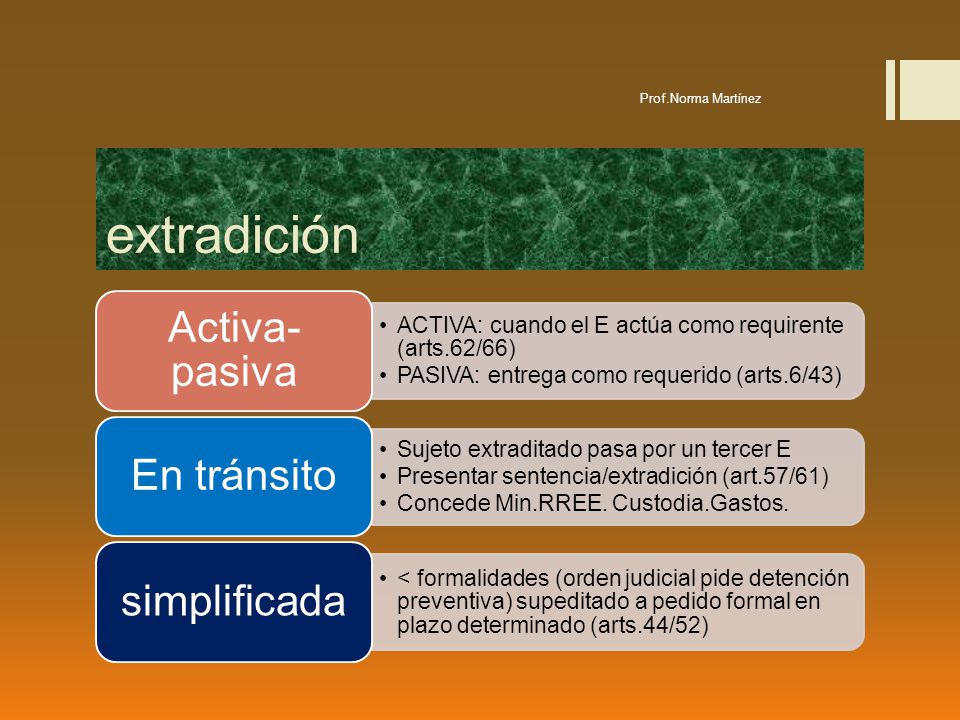 Prof.Norma Martínez

extradición

Activa-pasiva

• ACTIVA: cuando el E actúa como requirente (arts.62/66)
• PASIVA: entrega como requerido (arts.6/43)

En tránsito

• Sujeto extraditado pasa por un tercer E
• Presentar sentencia/extradición (art.57/61)
• Concede Min.RREE. Custodia.Gastos.

simplificada

• < formalidades (orden judicial pide detención preventiva) supeditado a pedido formal en plazo determinado (arts.44/52)